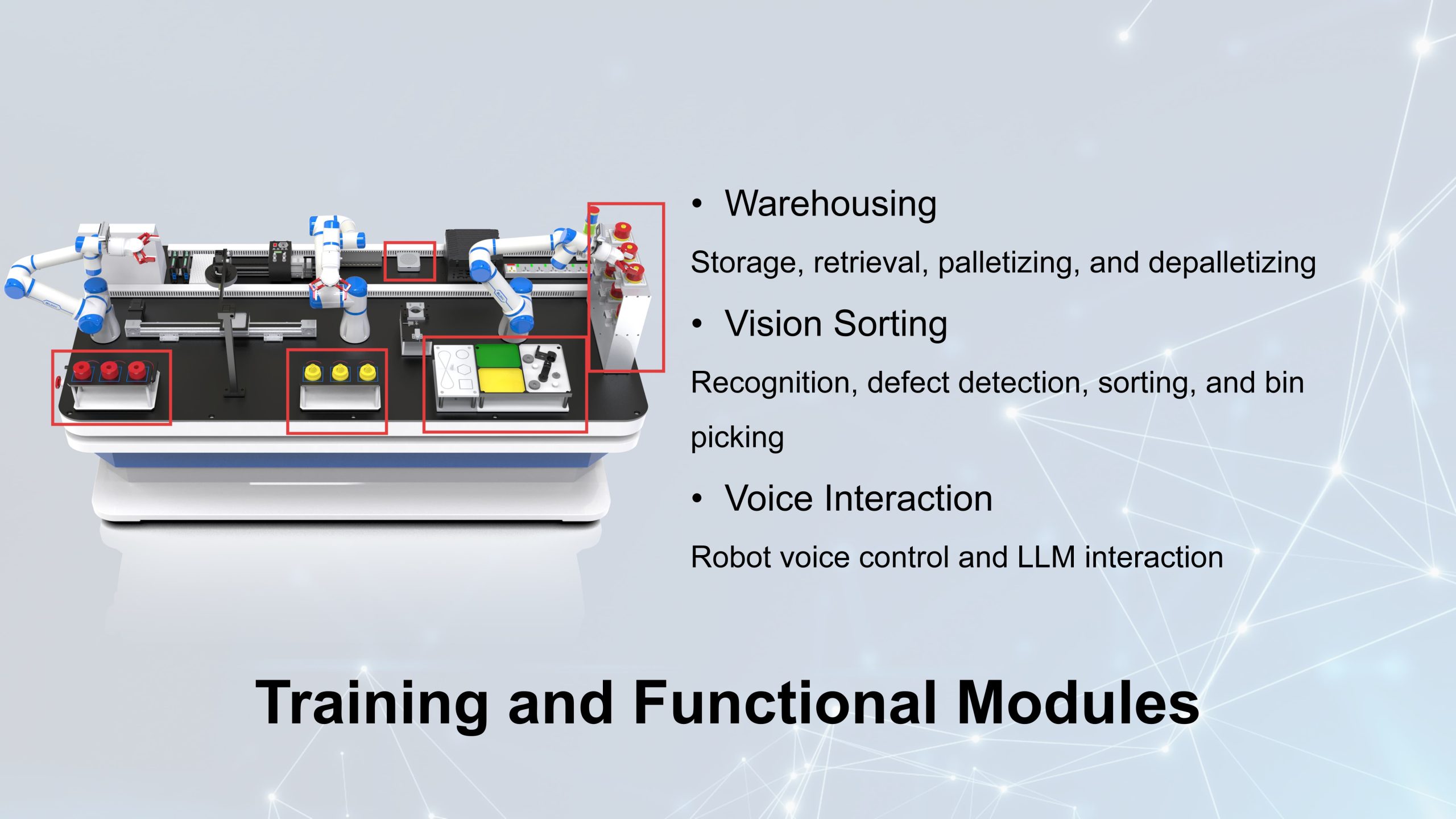 • Warehousing

Storage, retrieval, palletizing, and depalletizing

• Vision Sorting

Recognition, defect detection, sorting, and bin picking

• Voice Interaction

Robot voice control and LLM interaction

Training and Functional Modules